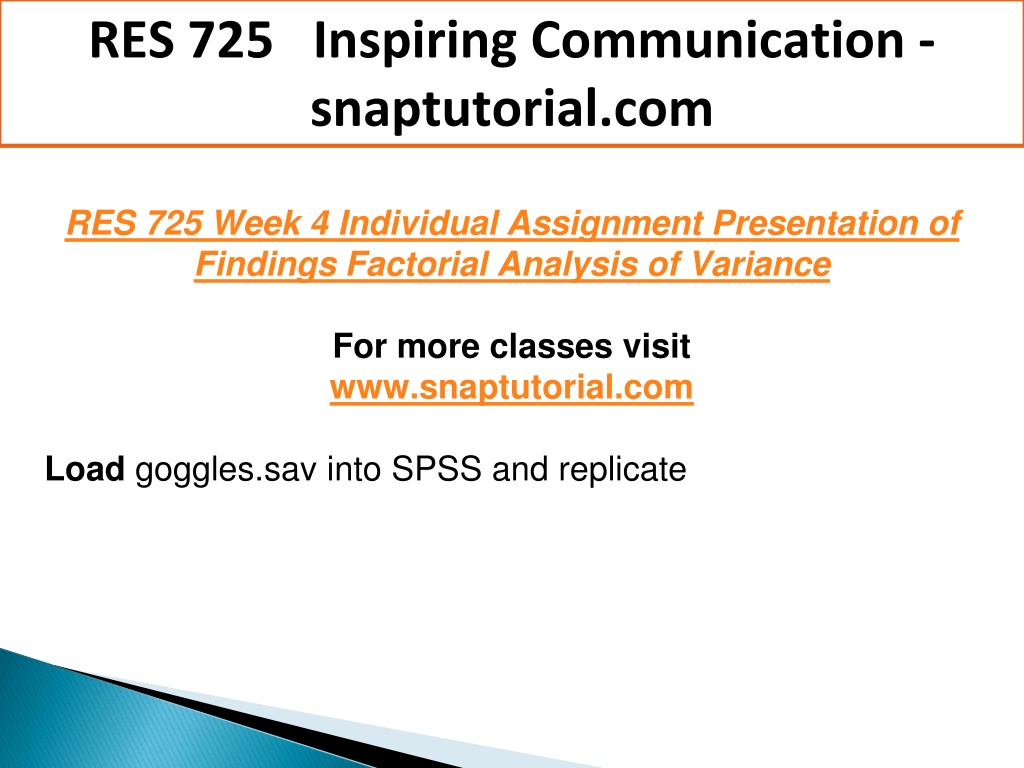 RES 725 Inspiring Communication - snaptutorial.com

RES 725 Week 4 Individual Assignment Presentation of Findings Factorial Analysis of Variance

For more classes visit
www.snaptutorial.com

Load goggles.sav into SPSS and replicate